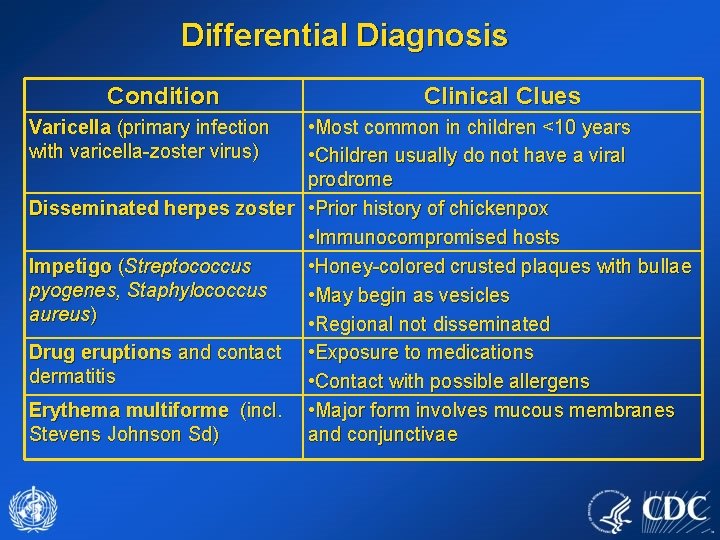 Differential Diagnosis

| Condition | Clinical Clues |
|---|---|
| Varicella (primary infection with varicella-zoster virus) | •Most common in children <10 years •Children usually do not have a viral prodrome |
| Disseminated herpes zoster | •Prior history of chickenpox •Immunocompromised hosts |
| Impetigo (Streptococcus pyogenes, Staphylococcus aureus) | •Honey-colored crusted plaques with bullae •May begin as vesicles •Regional not disseminated |
| Drug eruptions and contact dermatitis | •Exposure to medications •Contact with possible allergens |
| Erythema multiforme (incl. Stevens Johnson Sd) | •Major form involves mucous membranes and conjunctivae |

CDC